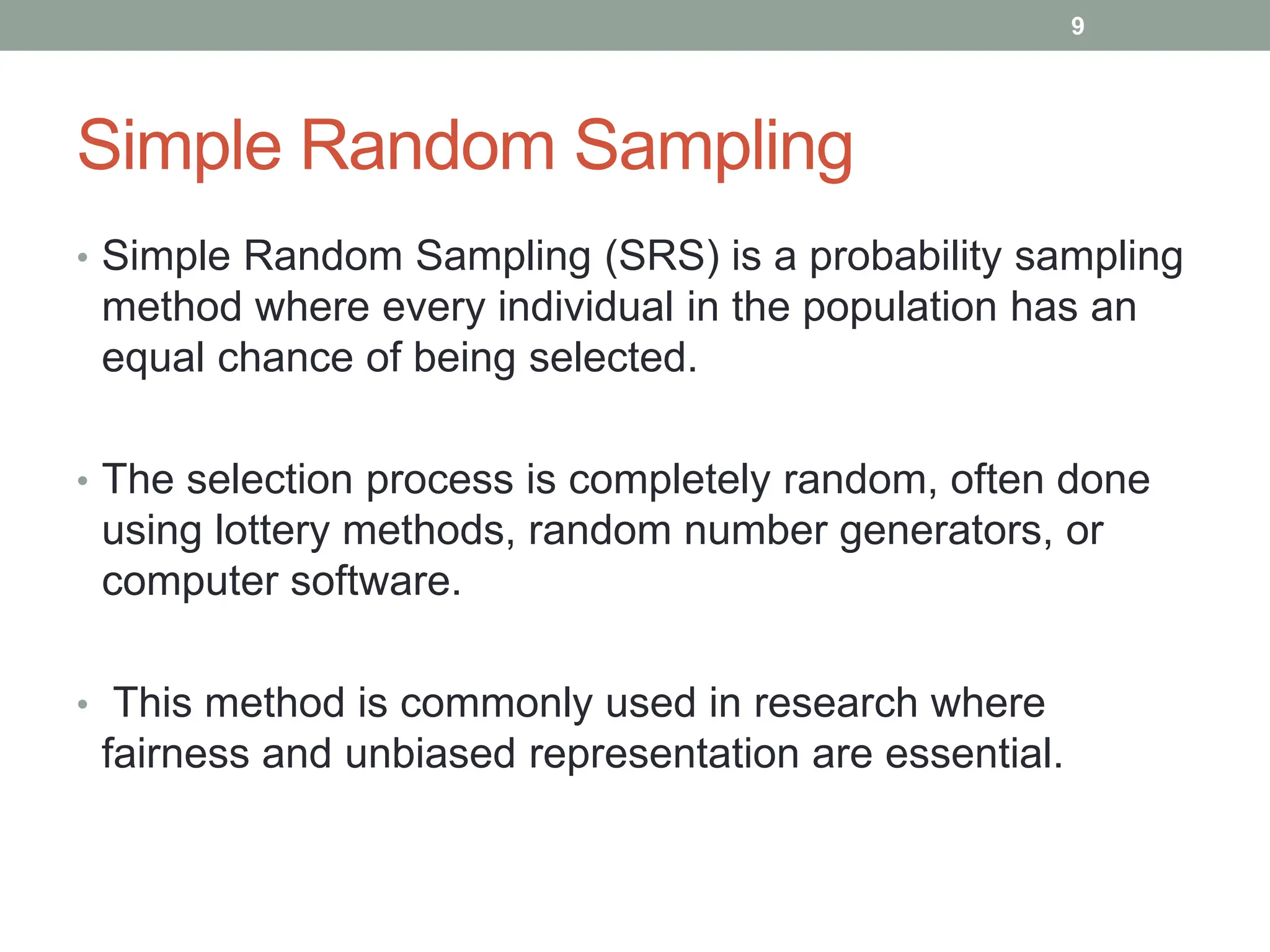 9

Simple Random Sampling

• Simple Random Sampling (SRS) is a probability sampling method where every individual in the population has an equal chance of being selected.

• The selection process is completely random, often done using lottery methods, random number generators, or computer software.

• This method is commonly used in research where fairness and unbiased representation are essential.